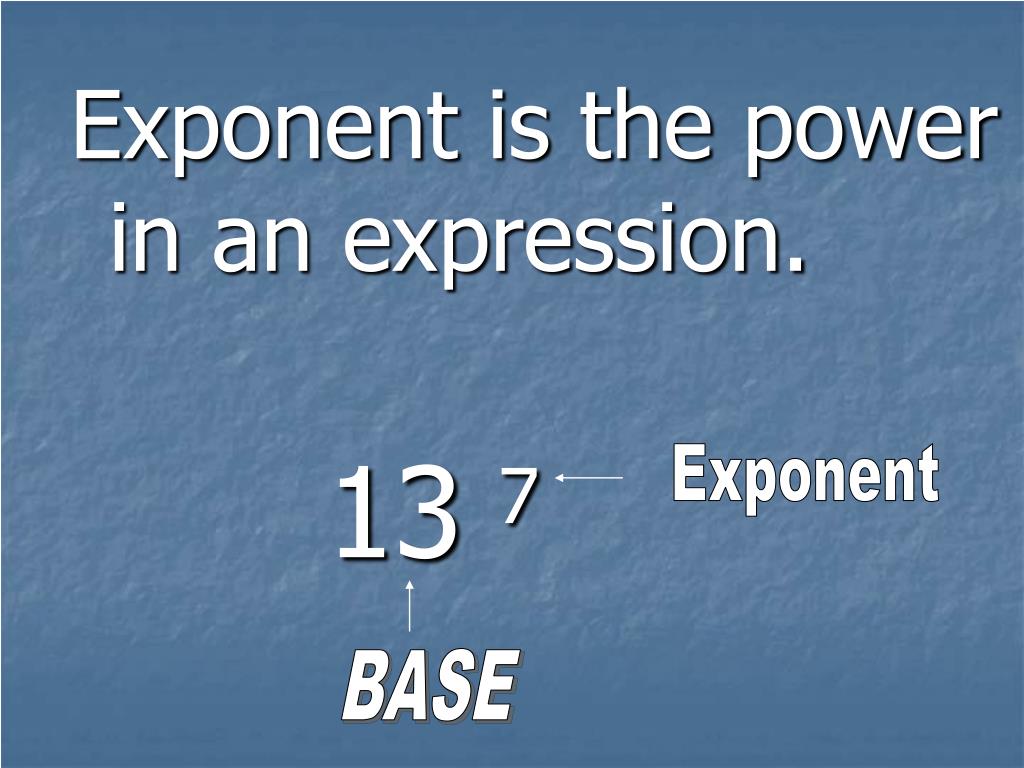 Exponent is the power in an expression.

$13^{7}$

Exponent

BASE